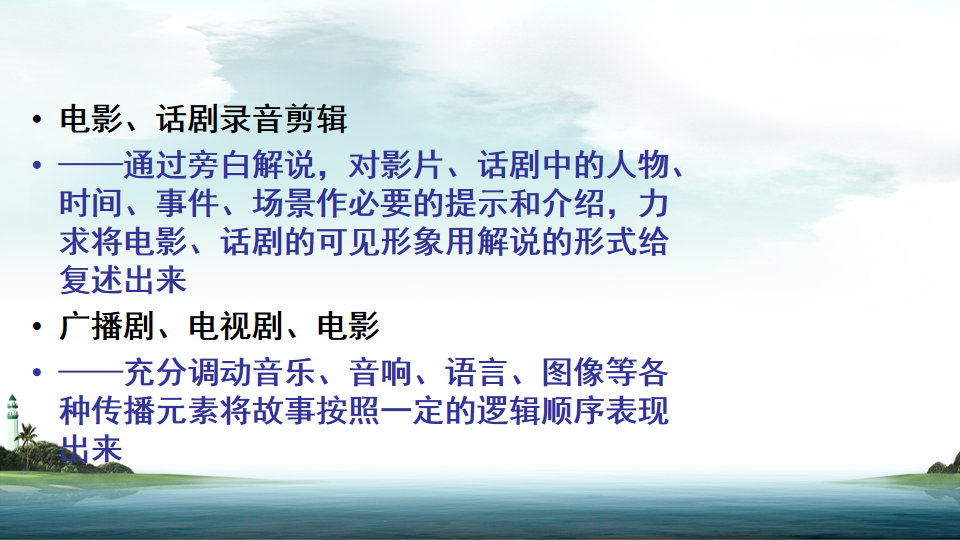 • 电影、话剧录音剪辑
• ——通过旁白解说，对影片、话剧中的人物、时间、事件、场景作必要的提示和介绍，力求将电影、话剧的可见形象用解说的形式给复述出来
• 广播剧、电视剧、电影
• ——充分调动音乐、音响、语言、图像等各种传播元素将故事按照一定的逻辑顺序表现出来